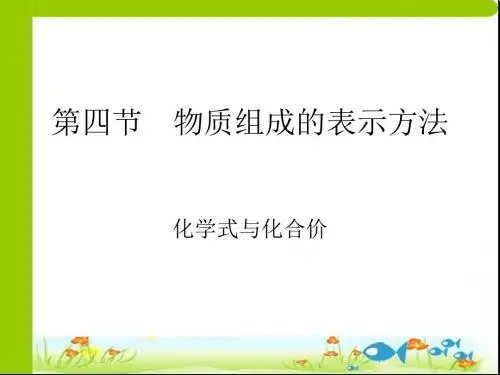 第四节　物质组成的表示方法

化学式与化合价